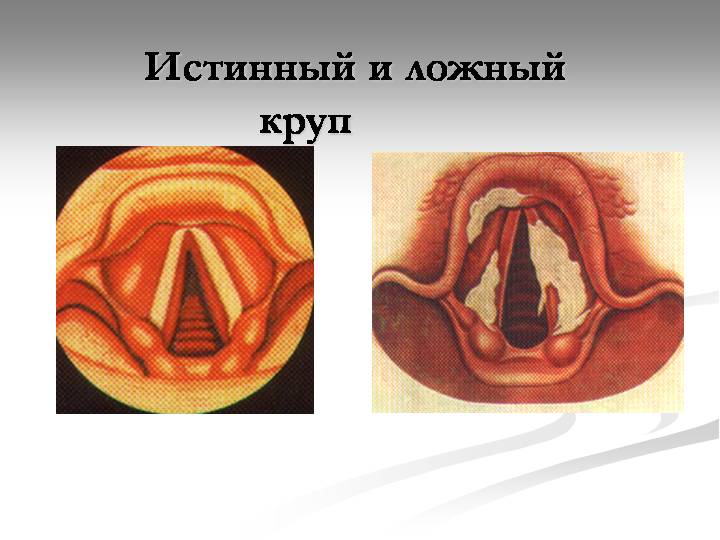 Истинный и ложный круп